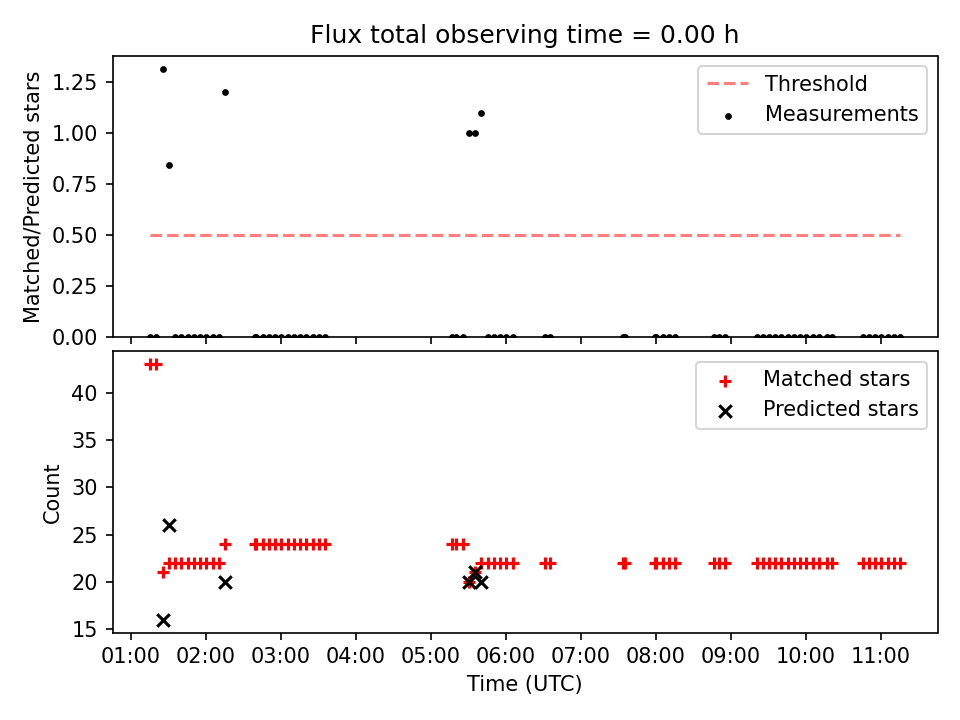 Flux total observing time = 0.00 h

Matched/Predicted stars

1.25
1.00
0.75
0.50
0.25
0.00

Threshold
Measurements

Count

40
35
30
25
20
15

Matched stars
Predicted stars

01:00 02:00 03:00 04:00 05:00 06:00 07:00 08:00 09:00 10:00 11:00

Time (UTC)